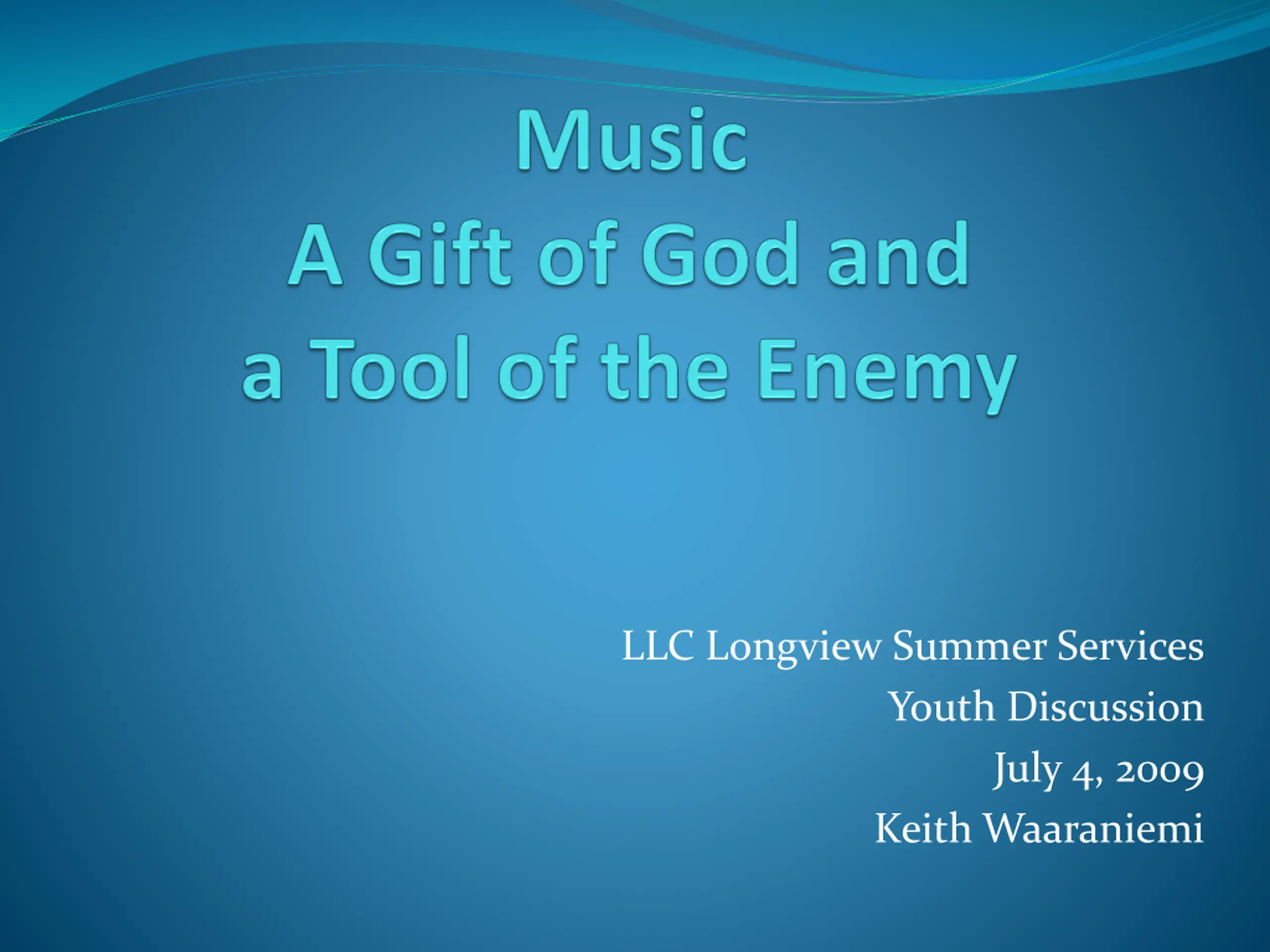 Music
A Gift of God and
a Tool of the Enemy

LLC Longview Summer Services
Youth Discussion
July 4, 2009
Keith Waaraniemi